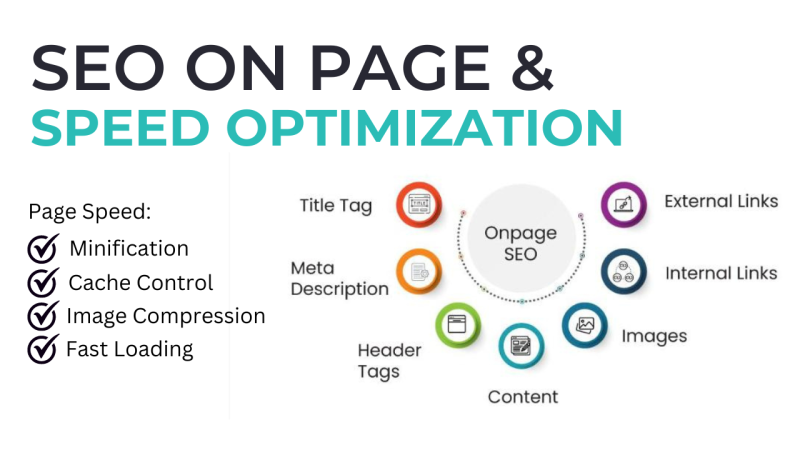 SEO ON PAGE &
SPEED OPTIMIZATION

Page Speed:
Minification
Cache Control
Image Compression
Fast Loading

Title Tag
TITLE
Meta Description
Header Tags
Content
Onpage SEO
External Links
Internal Links
Images